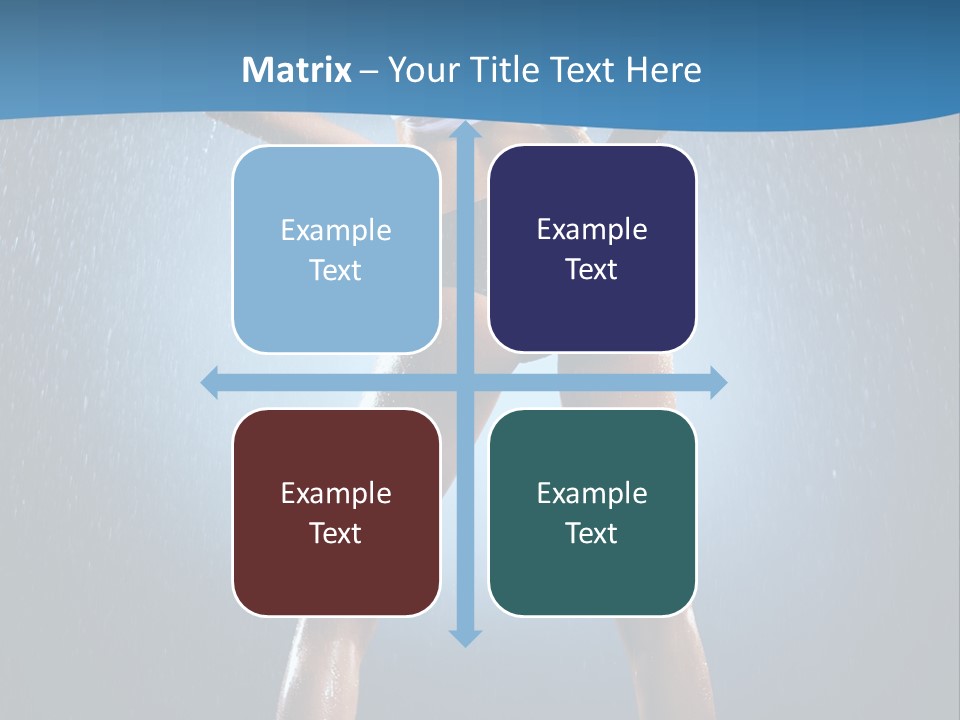 Matrix – Your Title Text Here

Example Text

Example Text

Example Text

Example Text